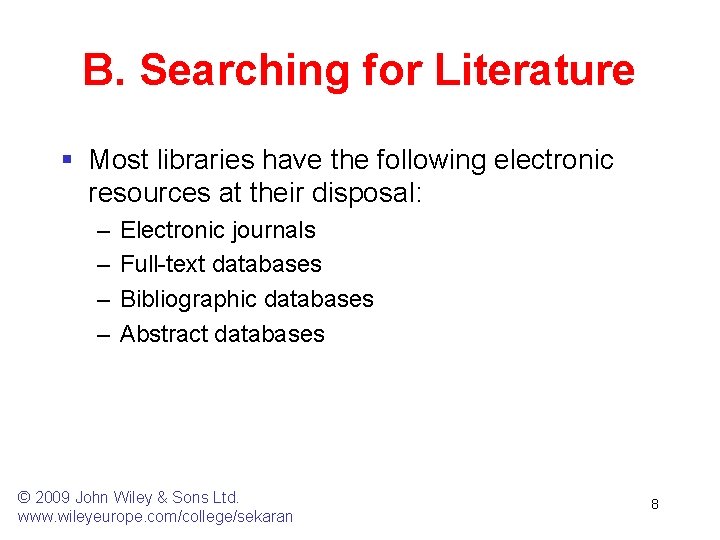 B. Searching for Literature

▪ Most libraries have the following electronic resources at their disposal:

– Electronic journals
– Full-text databases
– Bibliographic databases
– Abstract databases

© 2009 John Wiley & Sons Ltd.
www.wileyeurope.com/college/sekaran

8